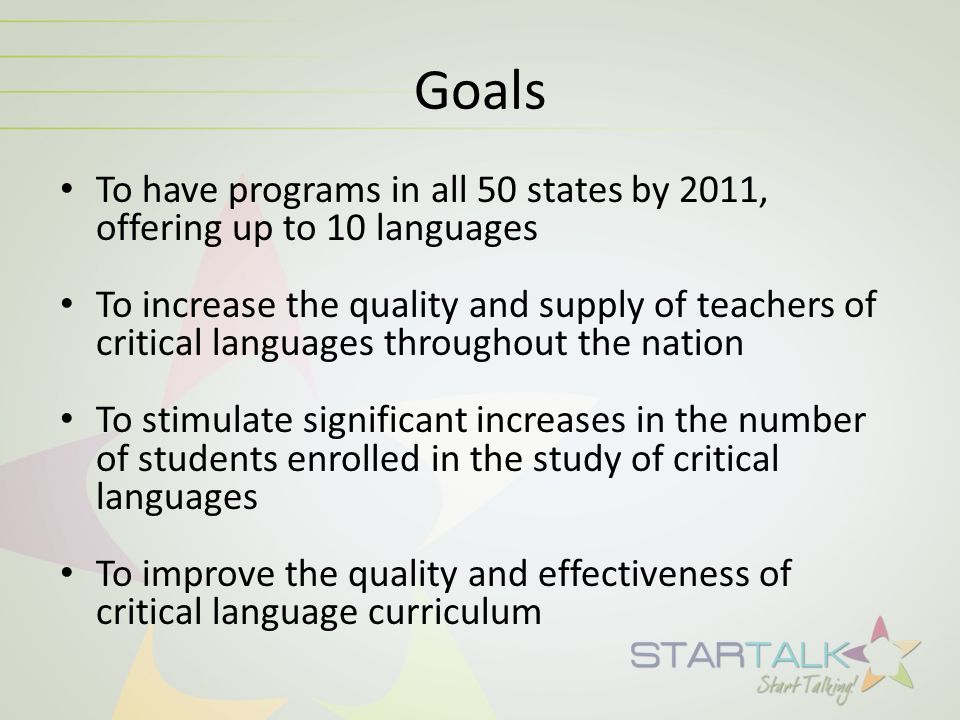 Goals

• To have programs in all 50 states by 2011, offering up to 10 languages

• To increase the quality and supply of teachers of critical languages throughout the nation

• To stimulate significant increases in the number of students enrolled in the study of critical languages

• To improve the quality and effectiveness of critical language curriculum

STARTALK
Start Talking!